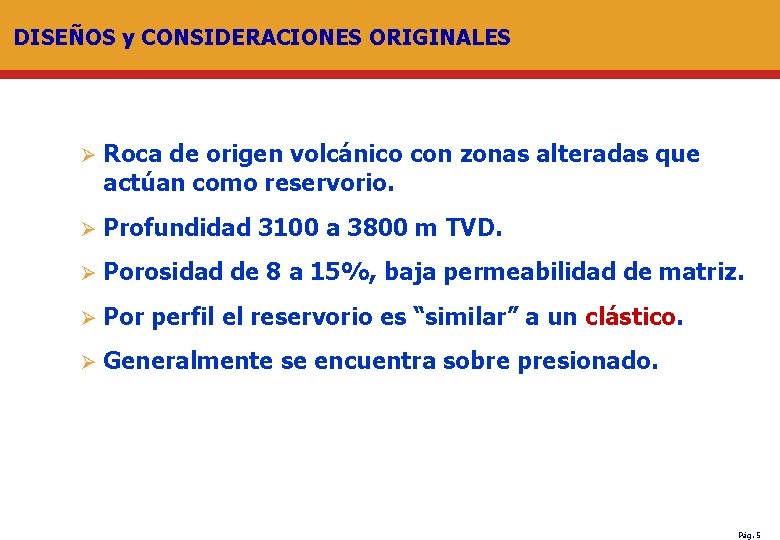 DISEÑOS y CONSIDERACIONES ORIGINALES

➢ Roca de origen volcánico con zonas alteradas que actúan como reservorio.

➢ Profundidad 3100 a 3800 m TVD.

➢ Porosidad de 8 a 15%, baja permeabilidad de matriz.

➢ Por perfil el reservorio es “similar” a un clástico.

➢ Generalmente se encuentra sobre presionado.

Pág. 5